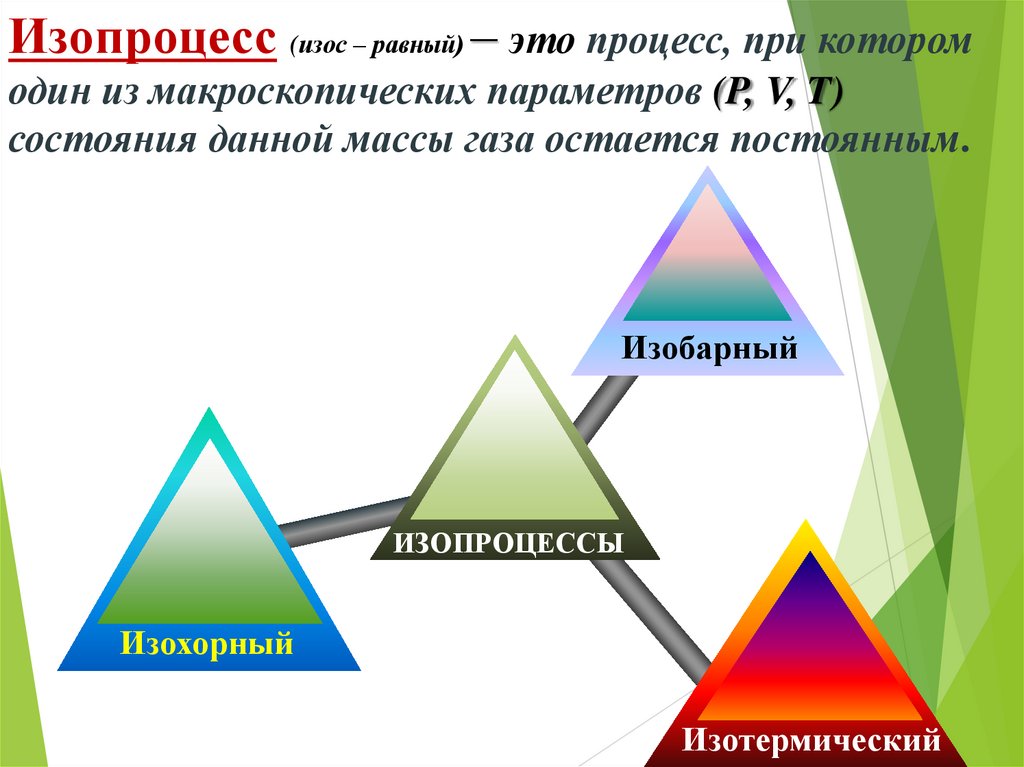 Изопроцесс (изос – равный) – это процесс, при котором один из макроскопических параметров (P, V, T) состояния данной массы газа остается постоянным.

Изобарный

ИЗОПРОЦЕССЫ

Изохорный

Изотермический